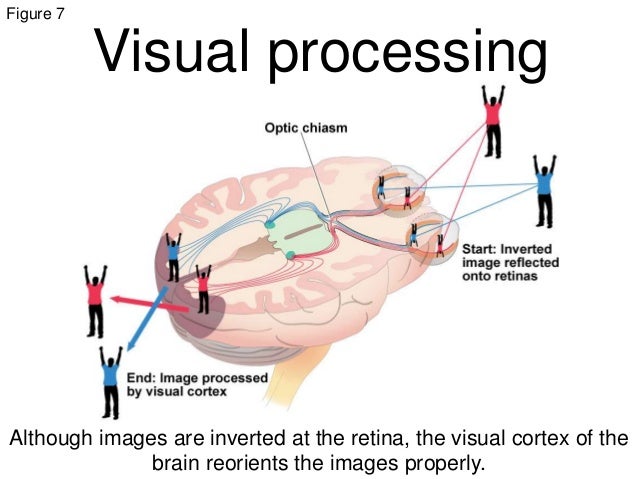 Figure 7

Visual processing

Optic chiasm

Start: Inverted image reflected onto retinas

End: Image processed by visual cortex

Although images are inverted at the retina, the visual cortex of the brain reorients the images properly.